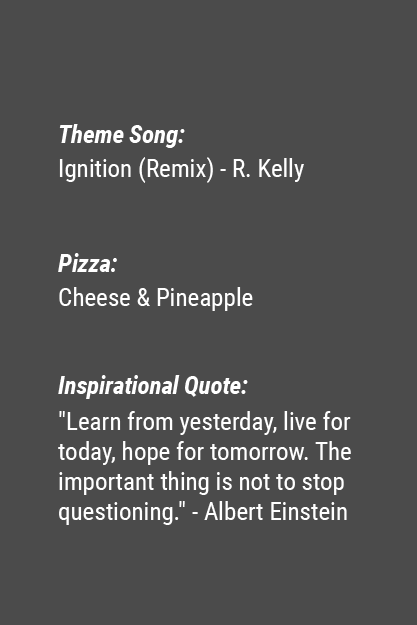 Theme Song:
Ignition (Remix) - R. Kelly

Pizza:
Cheese & Pineapple

Inspirational Quote:
"Learn from yesterday, live for today, hope for tomorrow. The important thing is not to stop questioning." - Albert Einstein